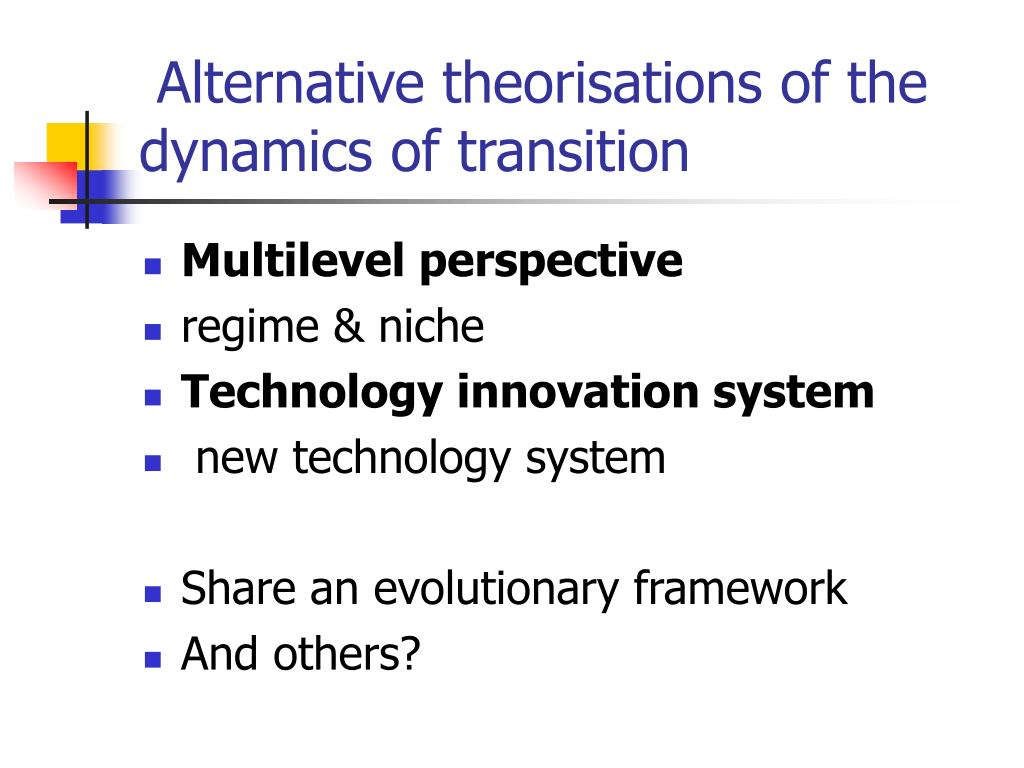 Alternative theorisations of the dynamics of transition

- Multilevel perspective
- regime & niche
- Technology innovation system
- new technology system

- Share an evolutionary framework
- And others?